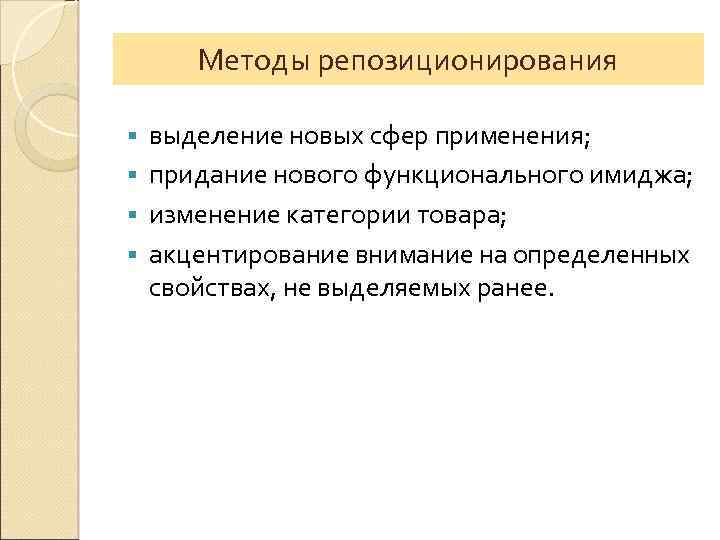 Методы репозиционирования

- выделение новых сфер применения;
- придание нового функционального имиджа;
- изменение категории товара;
- акцентирование внимание на определенных свойствах, не выделяемых ранее.